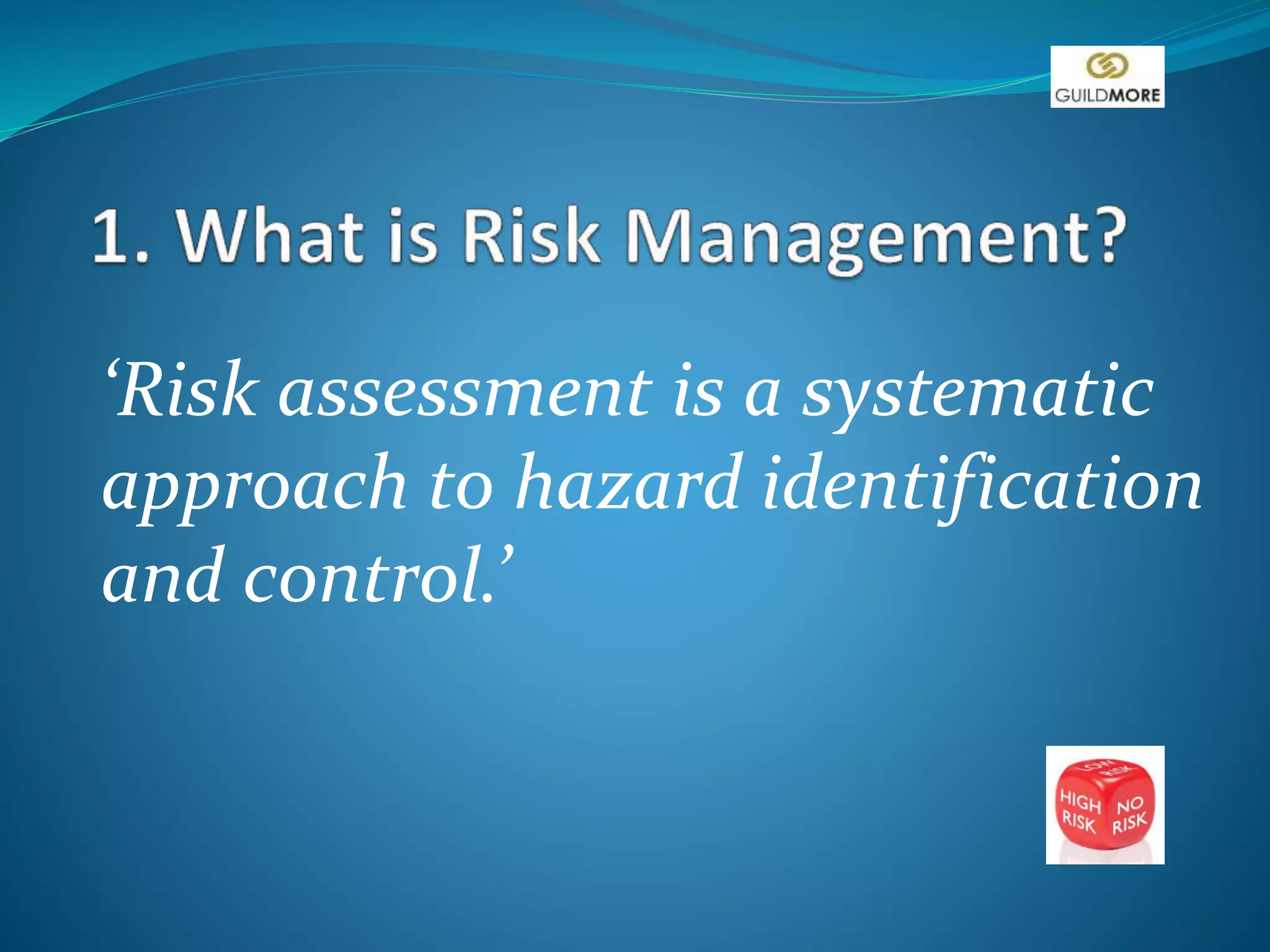 GUILDMORE

1. What is Risk Management?

‘Risk assessment is a systematic approach to hazard identification and control.’

LOW RISK
HIGH RISK
NO RISK